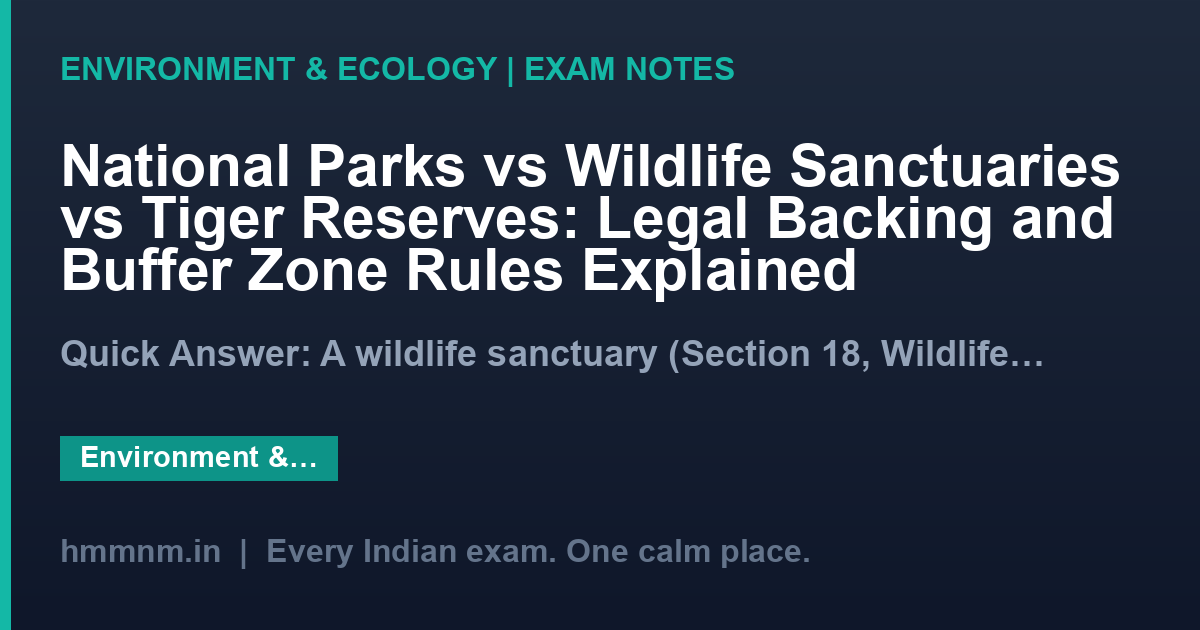 ENVIRONMENT & ECOLOGY | EXAM NOTES

National Parks vs Wildlife Sanctuaries vs Tiger Reserves: Legal Backing and Buffer Zone Rules Explained

Quick Answer: A wildlife sanctuary (Section 18, Wildlife…

Environment &…

hmmnm.in | Every Indian exam. One calm place.